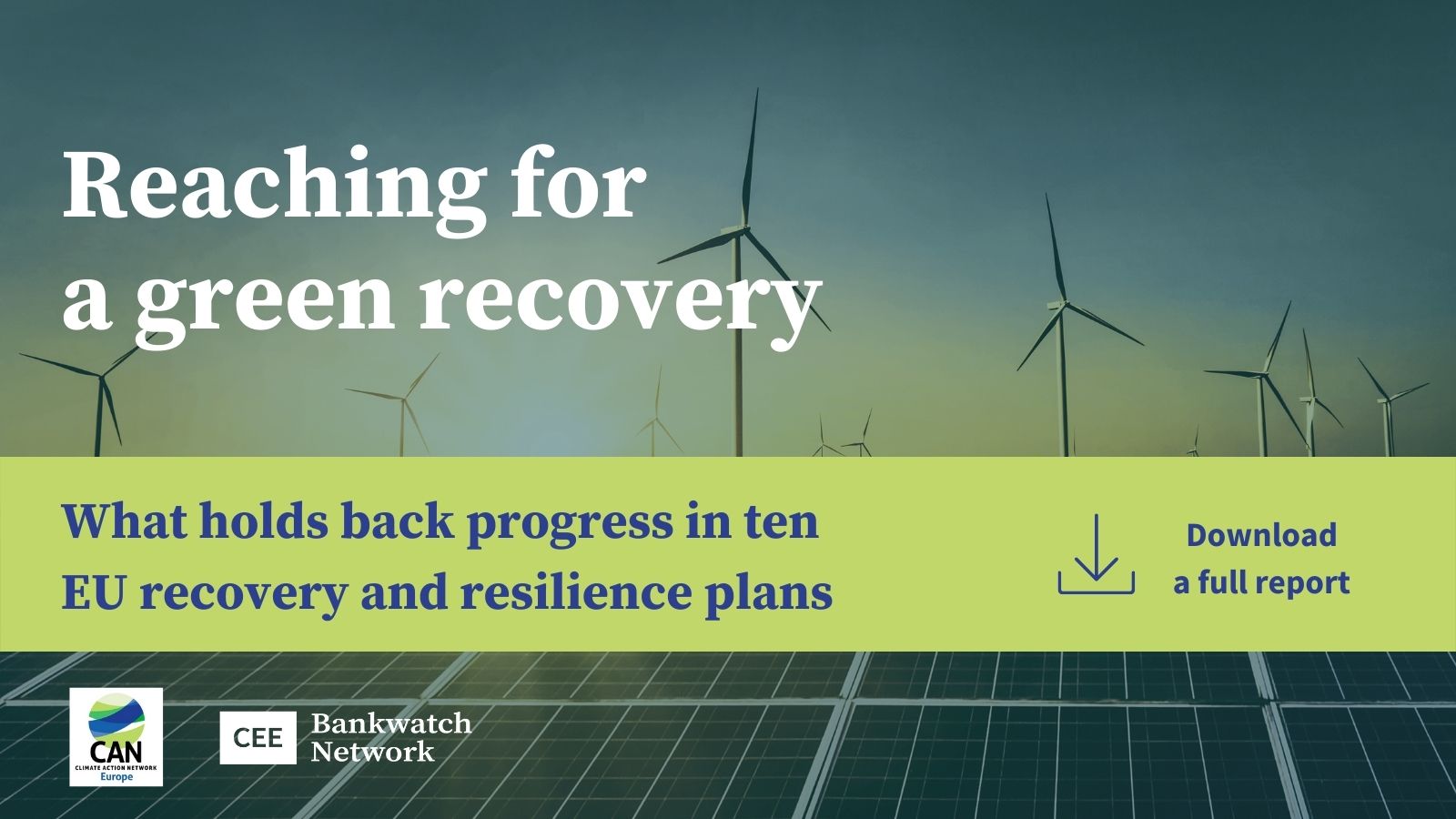 Reaching for a green recovery

What holds back progress in ten EU recovery and resilience plans

Download a full report

CAN
CLIMATE ACTION NETWORK
Europe

CEE Bankwatch Network